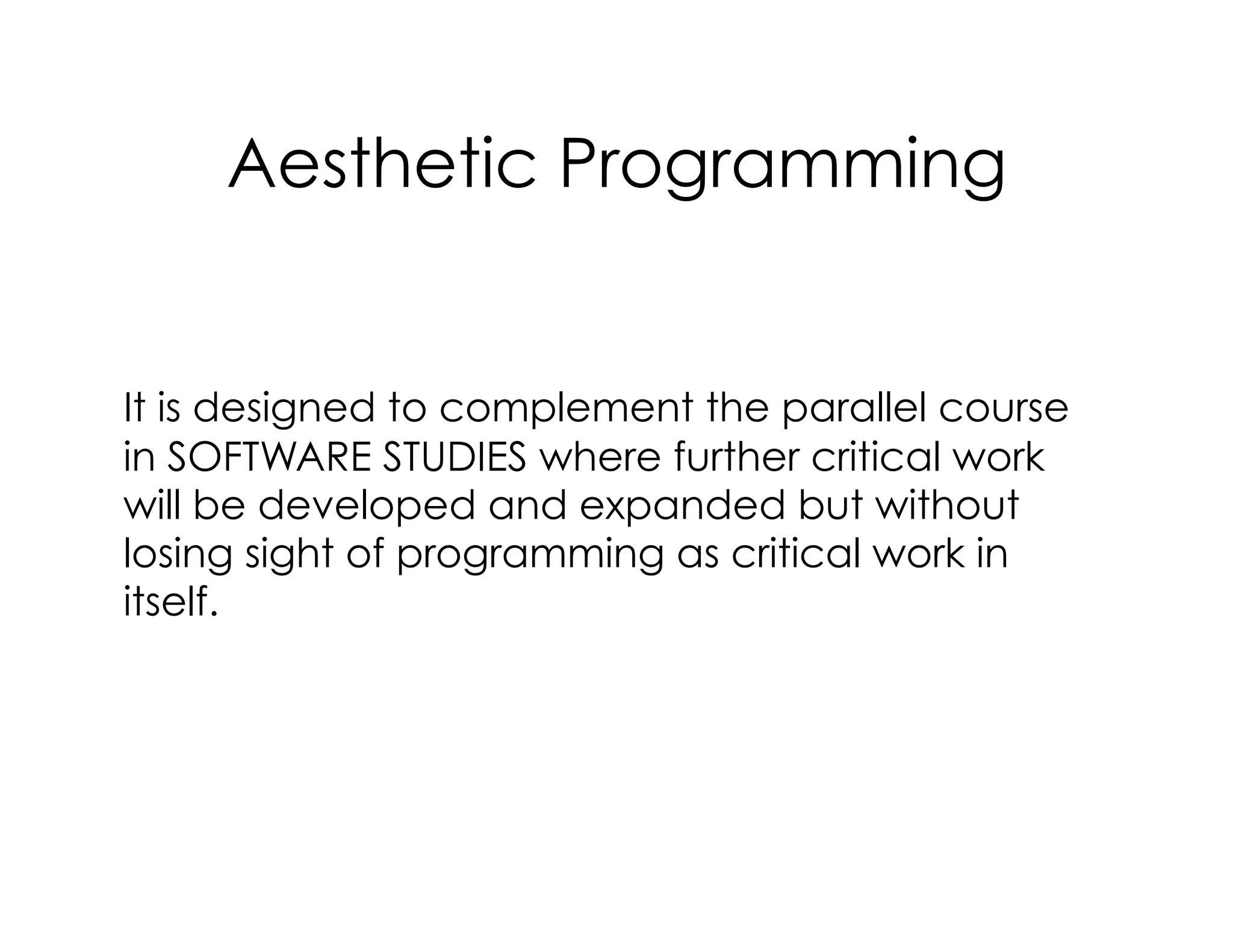 Aesthetic Programming

It is designed to complement the parallel course in SOFTWARE STUDIES where further critical work will be developed and expanded but without losing sight of programming as critical work in itself.